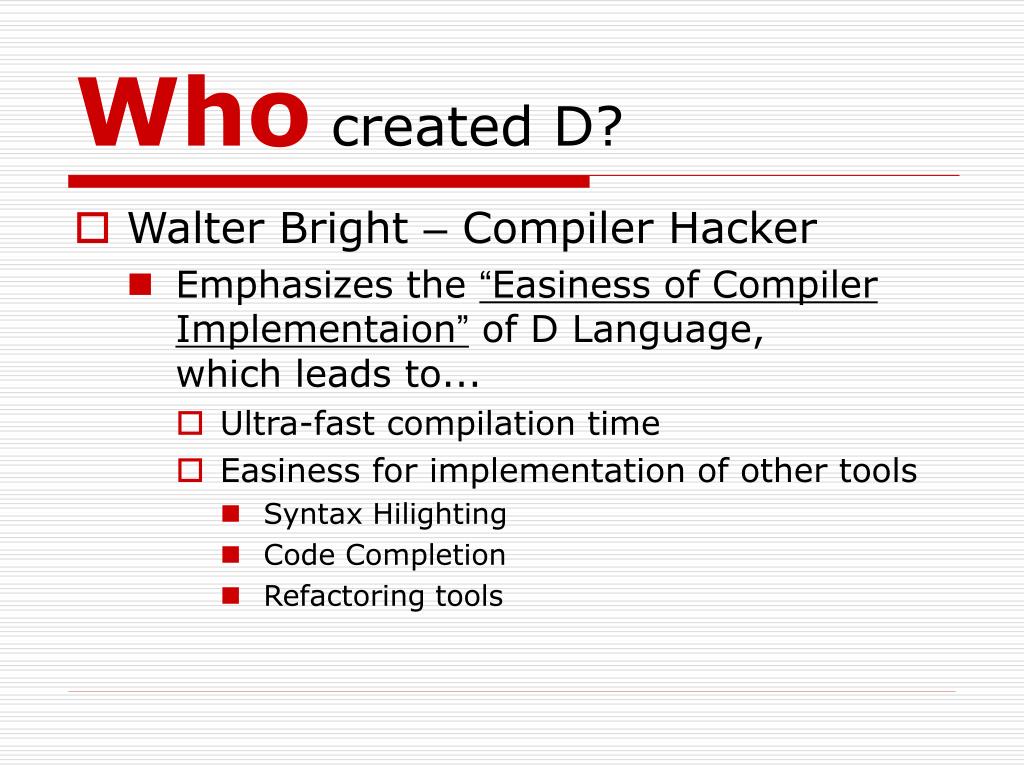 Who created D?

Walter Bright – Compiler Hacker

Emphasizes the “Easiness of Compiler Implementaion” of D Language, which leads to...

Ultra-fast compilation time

Easiness for implementation of other tools

Syntax Hilighting

Code Completion

Refactoring tools